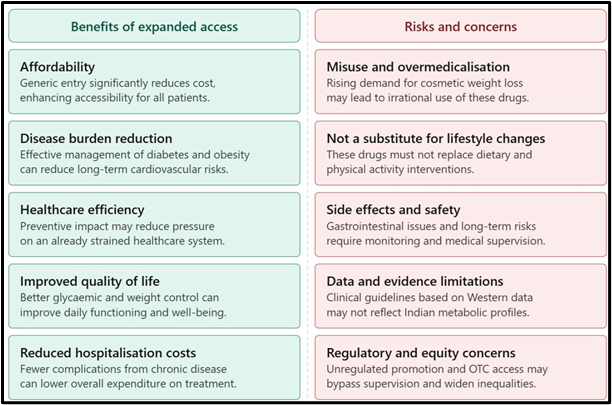 Benefits of expanded access

Affordability
Generic entry significantly reduces cost, enhancing accessibility for all patients.

Disease burden reduction
Effective management of diabetes and obesity can reduce long-term cardiovascular risks.

Healthcare efficiency
Preventive impact may reduce pressure on an already strained healthcare system.

Improved quality of life
Better glycaemic and weight control can improve daily functioning and well-being.

Reduced hospitalisation costs
Fewer complications from chronic disease can lower overall expenditure on treatment.

Risks and concerns

Misuse and overmedicalisation
Rising demand for cosmetic weight loss may lead to irrational use of these drugs.

Not a substitute for lifestyle changes
These drugs must not replace dietary and physical activity interventions.

Side effects and safety
Gastrointestinal issues and long-term risks require monitoring and medical supervision.

Data and evidence limitations
Clinical guidelines based on Western data may not reflect Indian metabolic profiles.

Regulatory and equity concerns
Unregulated promotion and OTC access may bypass supervision and widen inequalities.